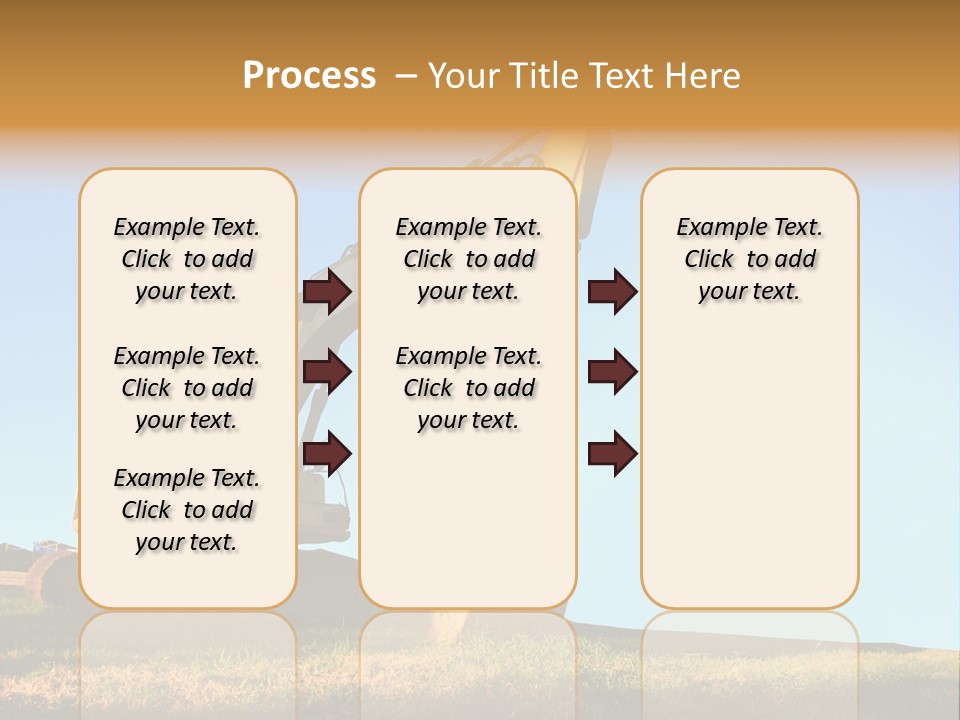 Process – Your Title Text Here

Example Text. Click to add your text.

Example Text. Click to add your text.

Example Text. Click to add your text.

Example Text. Click to add your text.

Example Text. Click to add your text.

Example Text. Click to add your text.